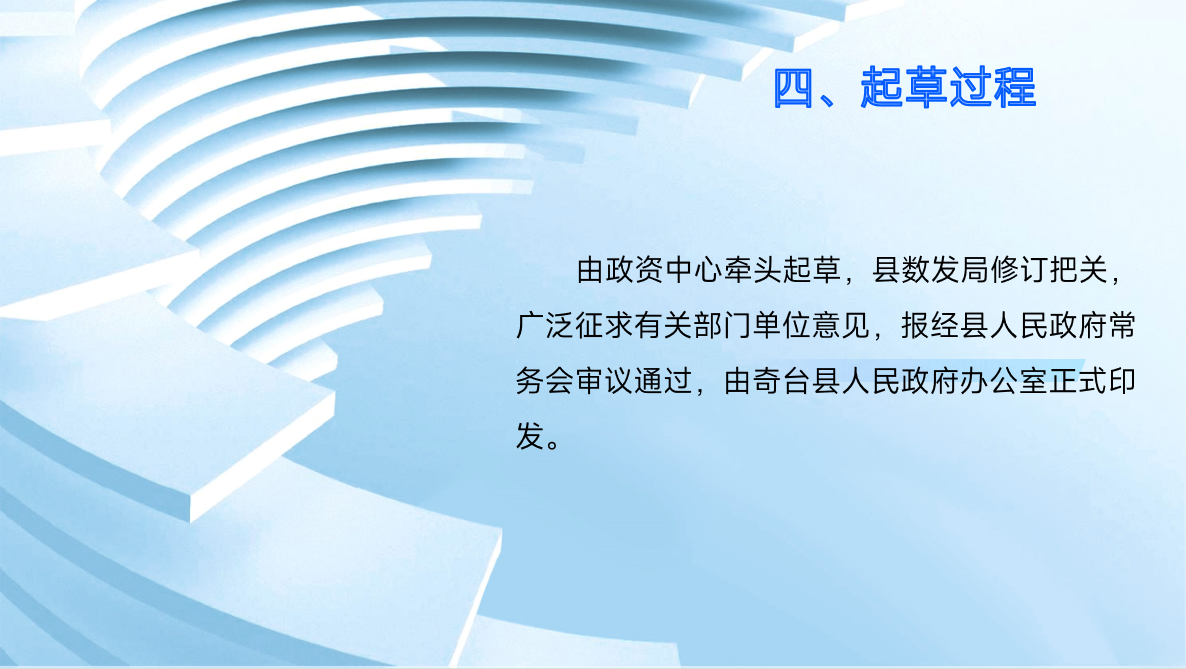 四、起草过程

由政资中心牵头起草，县数发局修订把关，广泛征求有关部门单位意见，报经县人民政府常务会审议通过，由奇台县人民政府办公室正式印发。